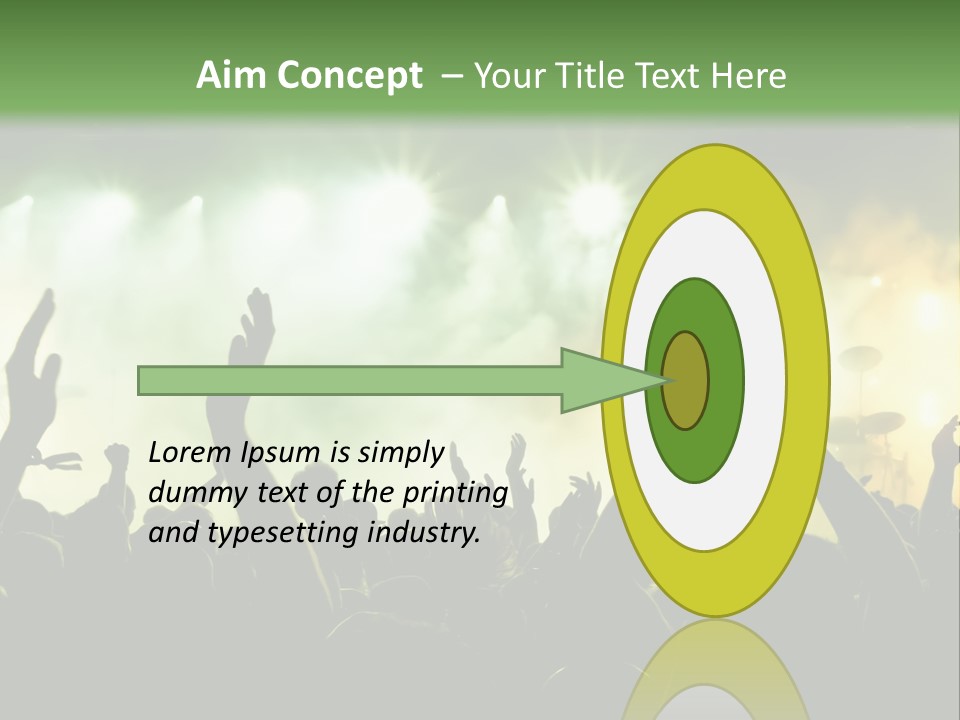 Aim Concept – Your Title Text Here

Lorem Ipsum is simply dummy text of the printing and typesetting industry.